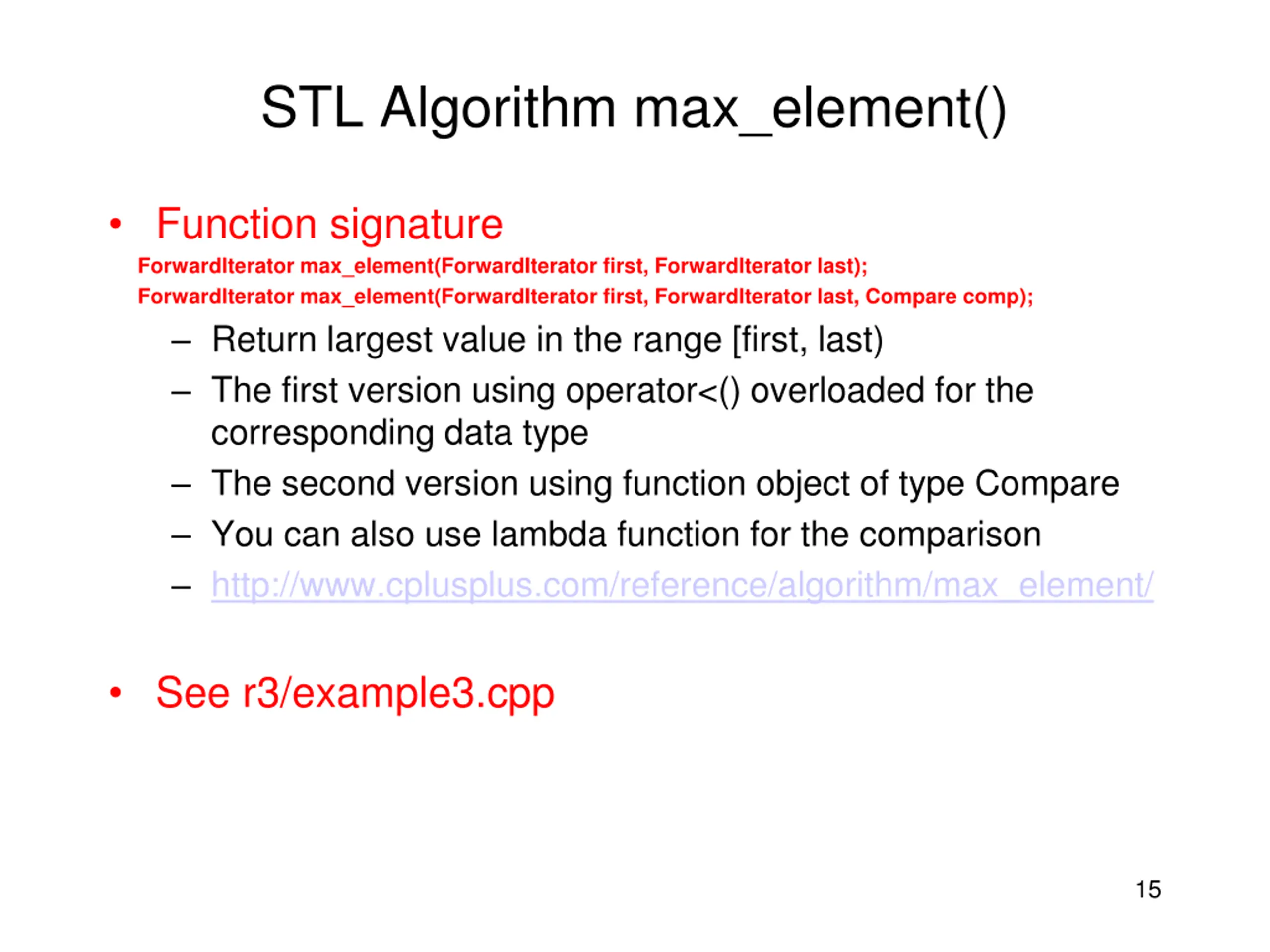 STL Algorithm max_element()

• Function signature
ForwardIterator max_element(ForwardIterator first, ForwardIterator last);
ForwardIterator max_element(ForwardIterator first, ForwardIterator last, Compare comp);

– Return largest value in the range [first, last)
– The first version using operator<() overloaded for the corresponding data type
– The second version using function object of type Compare
– You can also use lambda function for the comparison
– http://www.cplusplus.com/reference/algorithm/max_element/

• See r3/example3.cpp

15